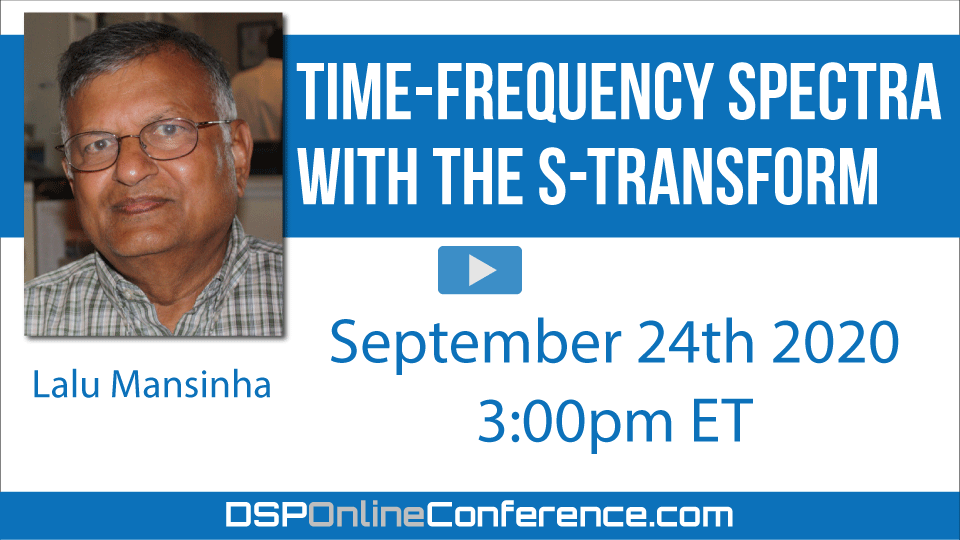 TIME-FREQUENCY SPECTRA WITH THE S-TRANSFORM

Lalu Mansinha

September 24th 2020
3:00pm ET

DSPOnlineConference.com